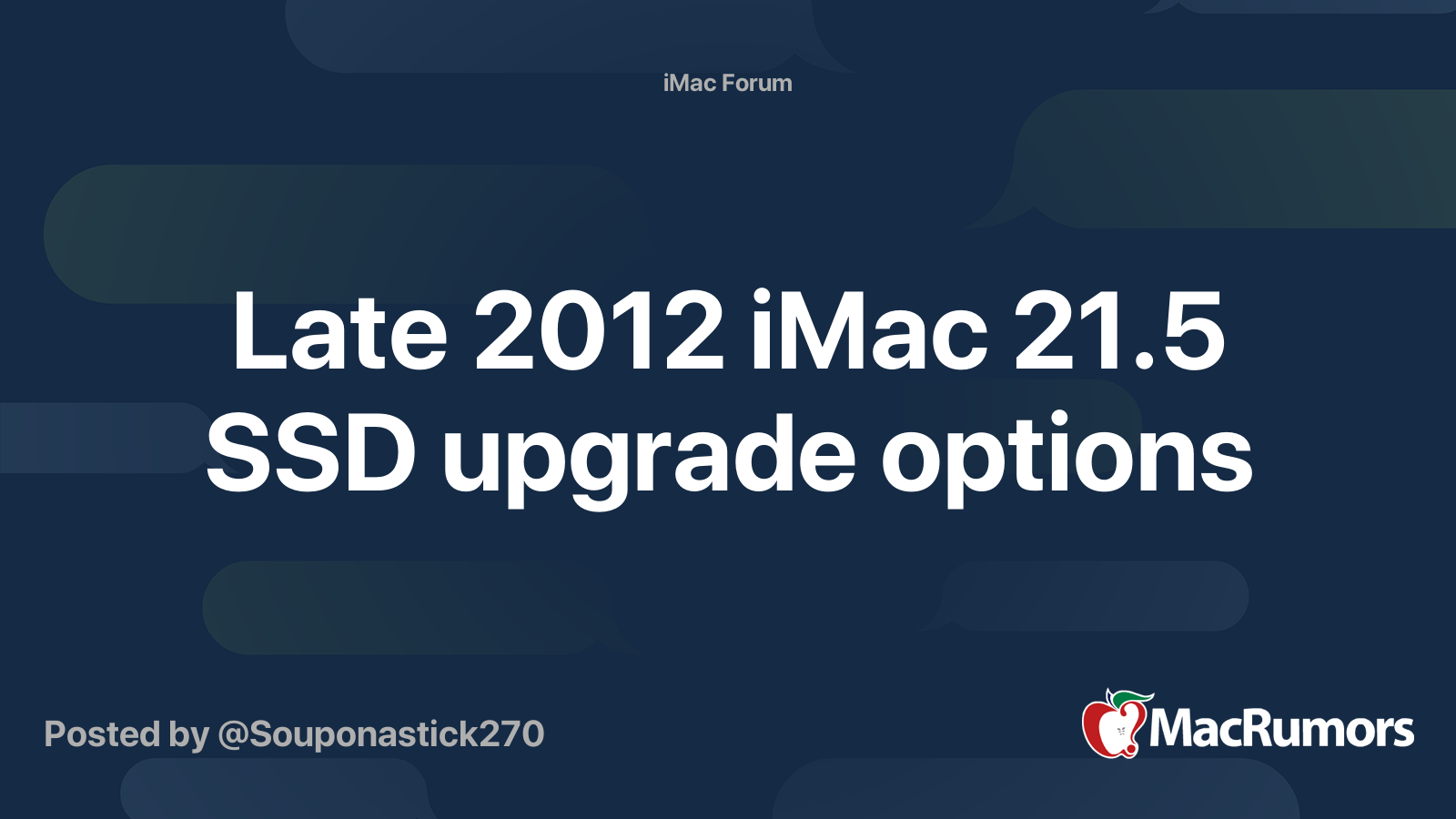 iMac Forum

Late 2012 iMac 21.5 SSD upgrade options

Posted by @Souponastick270

MacRumors